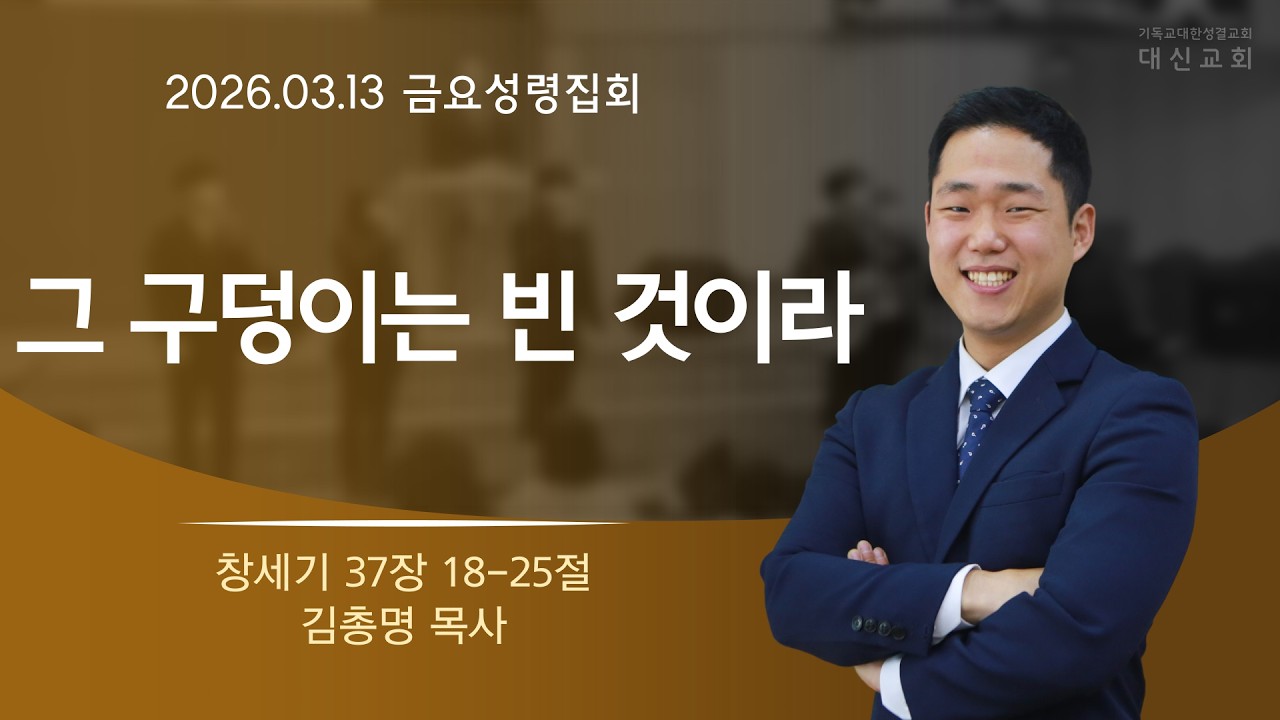 기독교대한성결교회
대신교회

2026.03.13 금요성령집회

그 구덩이는 빈 것이라

창세기 37장 18-25절
김총명 목사